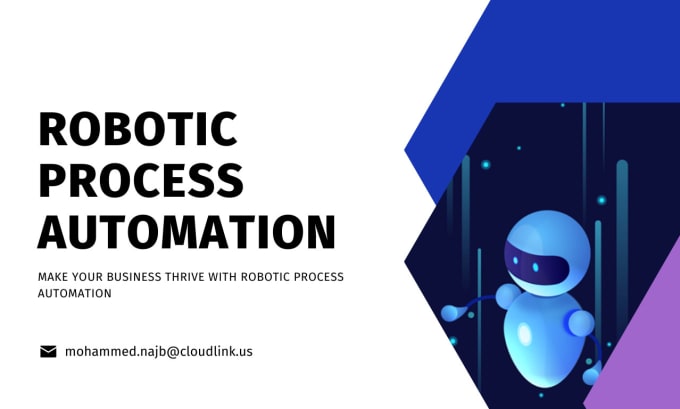 ROBOTIC PROCESS AUTOMATION

MAKE YOUR BUSINESS THRIVE WITH ROBOTIC PROCESS AUTOMATION

mohammed.najb@cloudlink.us